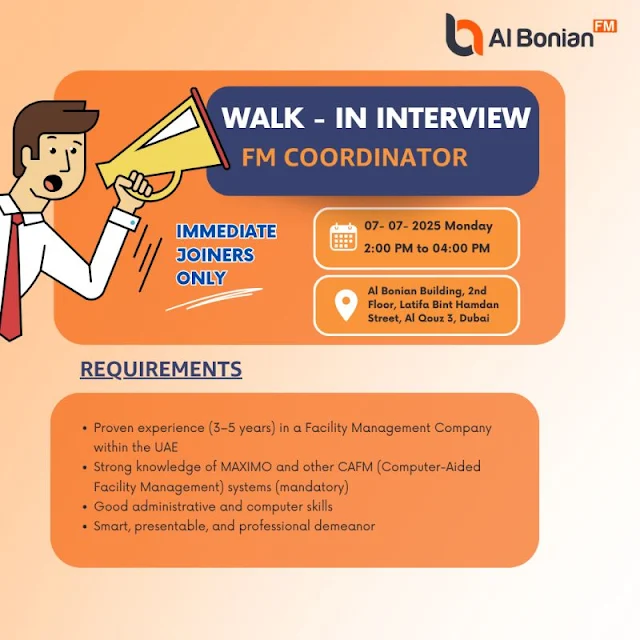 Al Bonian FM

WALK - IN INTERVIEW
FM COORDINATOR

IMMEDIATE JOINERS ONLY

07- 07- 2025 Monday
2:00 PM to 04:00 PM

Al Bonian Building, 2nd Floor, Latifa Bint Hamdan Street, Al Qouz 3, Dubai

REQUIREMENTS

• Proven experience (3–5 years) in a Facility Management Company within the UAE
• Strong knowledge of MAXIMO and other CAFM (Computer-Aided Facility Management) systems (mandatory)
• Good administrative and computer skills
• Smart, presentable, and professional demeanor